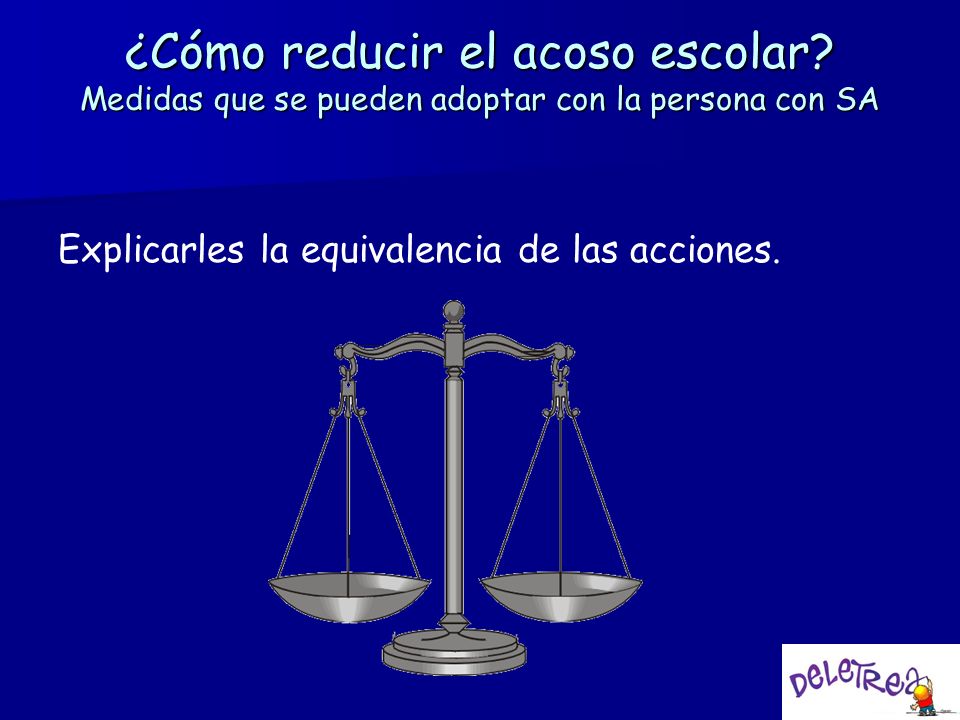 ¿Cómo reducir el acoso escolar?
Medidas que se pueden adoptar con la persona con SA

Explicarles la equivalencia de las acciones.

DELETREA